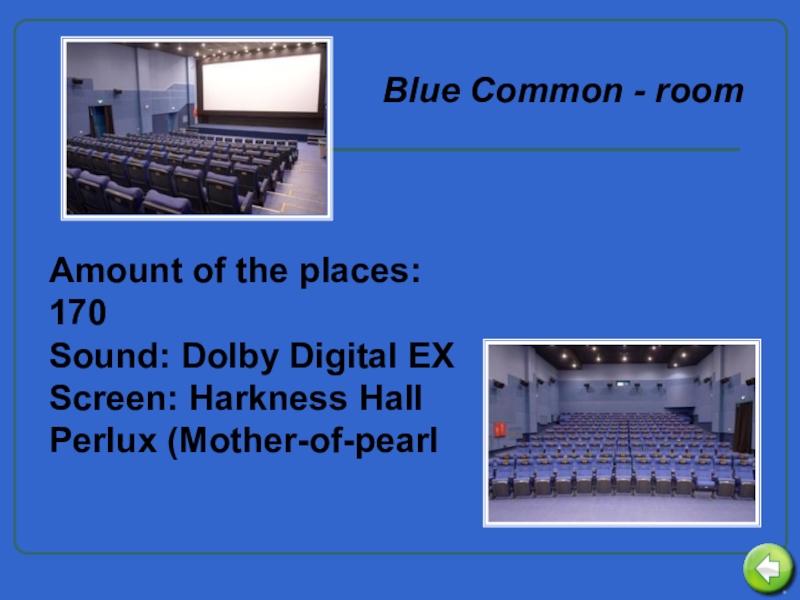 Blue Common - room

Amount of the places: 170
Sound: Dolby Digital EX
Screen: Harkness Hall Perlux (Mother-of-pearl